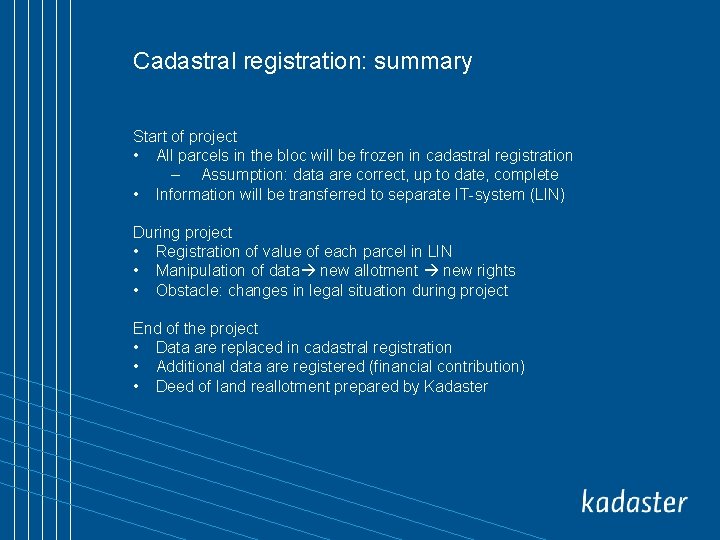 Cadastral registration: summary

Start of project
• All parcels in the bloc will be frozen in cadastral registration
– Assumption: data are correct, up to date, complete
• Information will be transferred to separate IT-system (LIN)

During project
• Registration of value of each parcel in LIN
• Manipulation of data→ new allotment → new rights
• Obstacle: changes in legal situation during project

End of the project
• Data are replaced in cadastral registration
• Additional data are registered (financial contribution)
• Deed of land reallotment prepared by Kadaster

kadaster